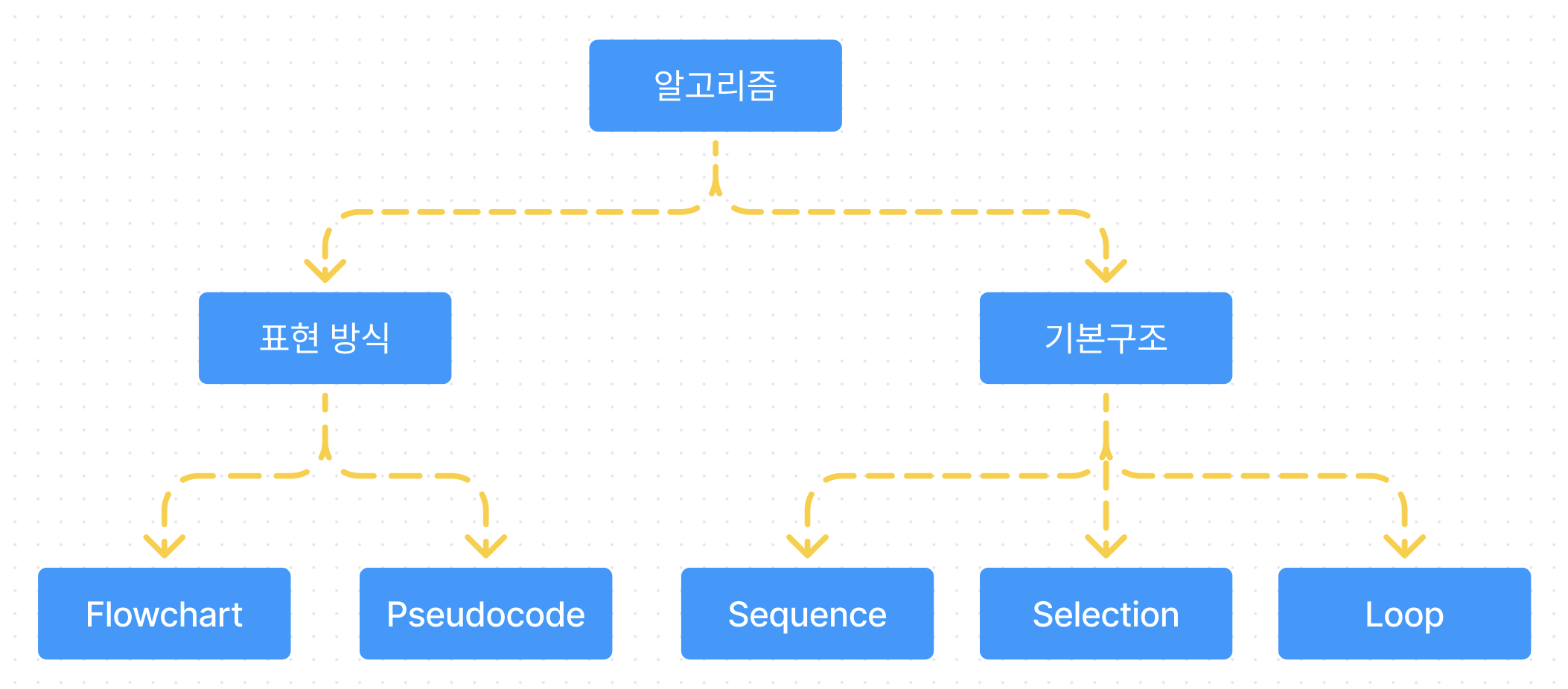 알고리즘

표현 방식

기본구조

Flowchart

Pseudocode

Sequence

Selection

Loop